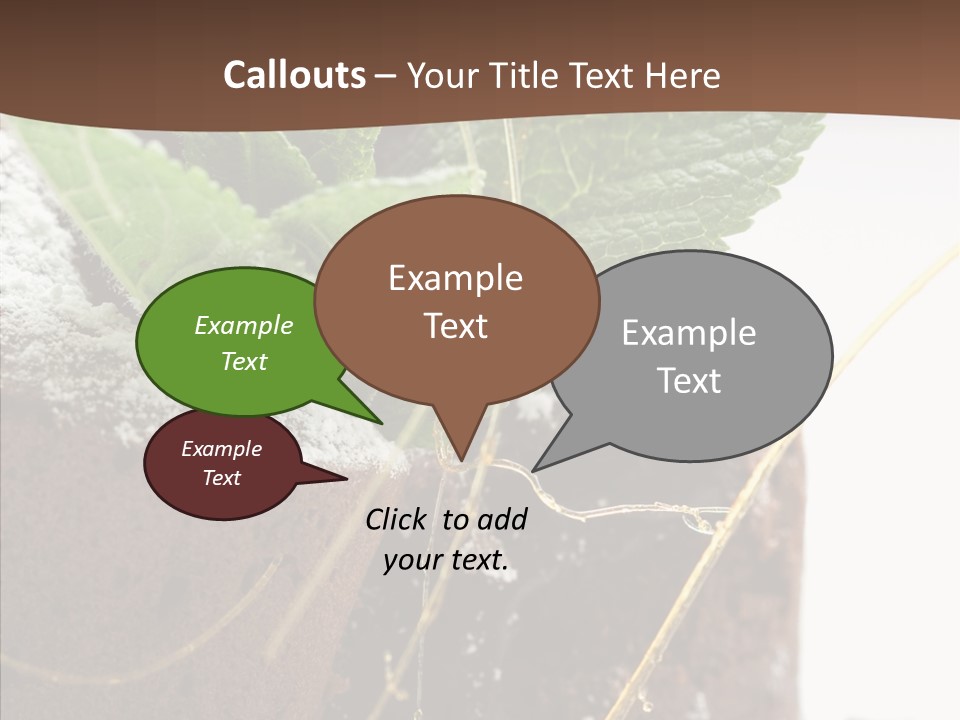 Callouts – Your Title Text Here

Example Text

Example Text

Example Text

Example Text

Click to add your text.